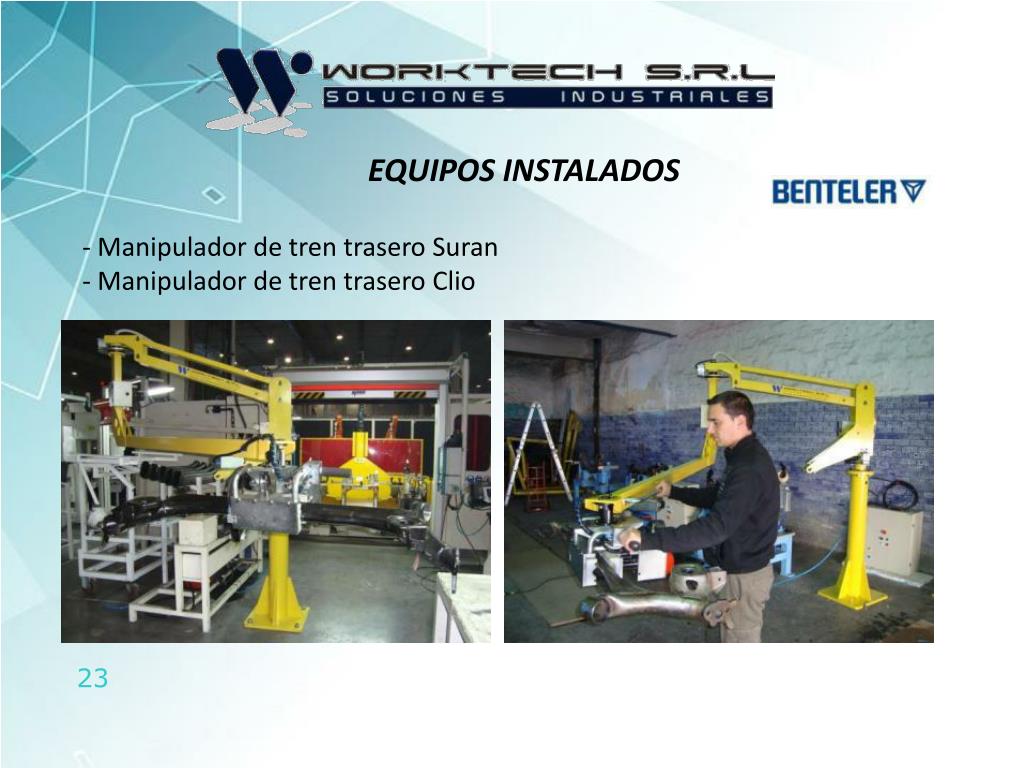 WORKTECH S.R.L
SOLUCIONES INDUSTRIALES

EQUIPOS INSTALADOS

BENTELER

- Manipulador de tren trasero Suran
- Manipulador de tren trasero Clio

23